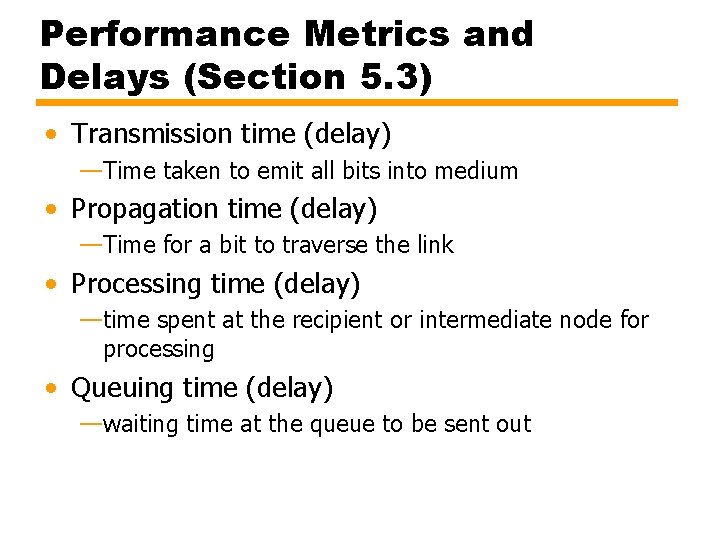 Performance Metrics and Delays (Section 5.3)

• Transmission time (delay)
—Time taken to emit all bits into medium

• Propagation time (delay)
—Time for a bit to traverse the link

• Processing time (delay)
—time spent at the recipient or intermediate node for processing

• Queuing time (delay)
—waiting time at the queue to be sent out